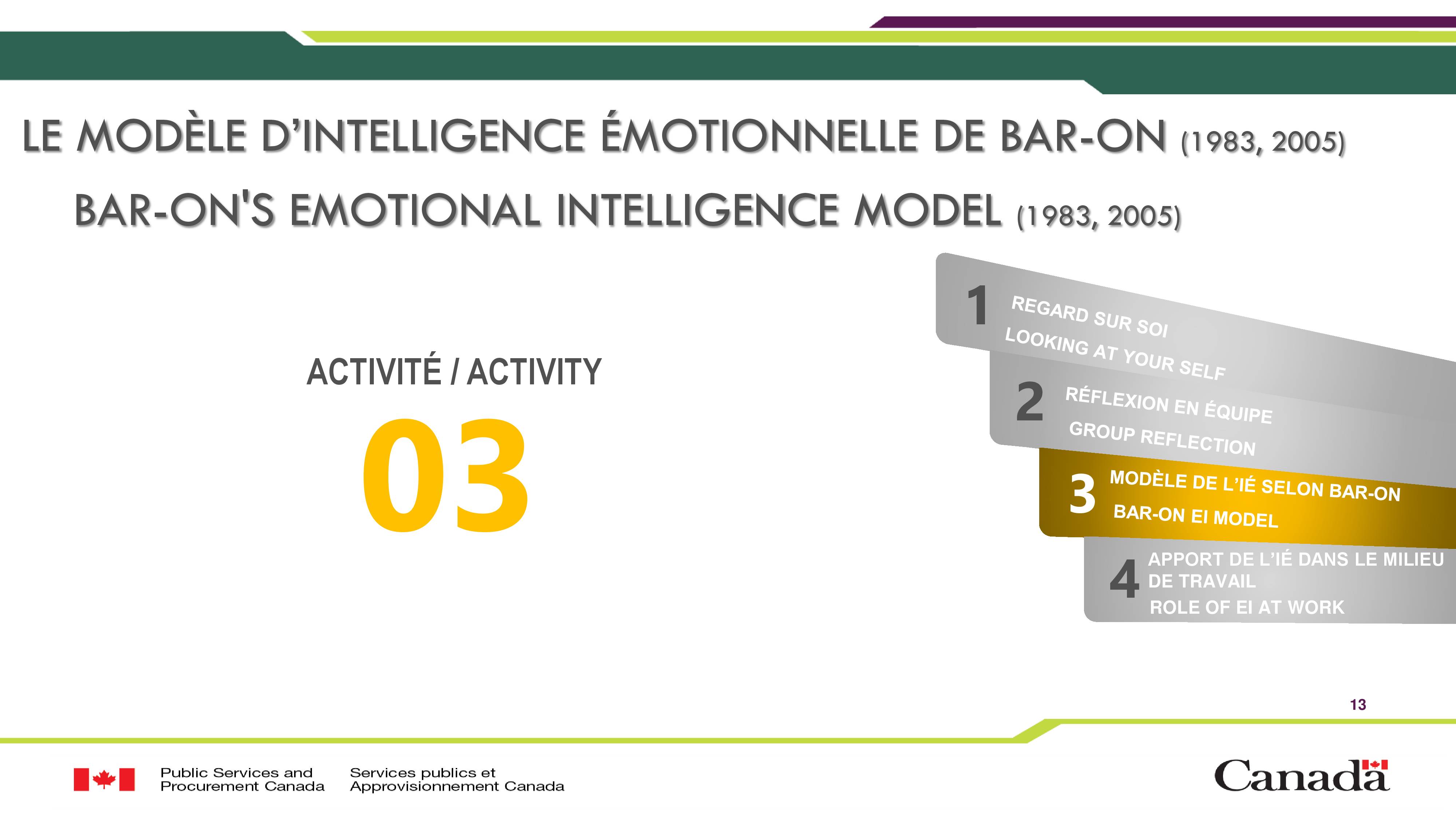 LE MODÈLE D'INTELLIGENCE ÉMOTIONNELLE DE BAR-ON (1983, 2005)

BAR-ON'S EMOTIONAL INTELLIGENCE MODEL (1983, 2005)

ACTIVITÉ / ACTIVITY

03

1 REGARD SUR SOI
LOOKING AT YOUR SELF

2 RÉFLEXION EN ÉQUIPE
GROUP REFLECTION

3 MODÈLE DE L'IÉ SELON BAR-ON
BAR-ON EI MODEL

4 APPORT DE L'IÉ DANS LE MILIEU DE TRAVAIL
ROLE OF EI AT WORK

13

Public Services and Procurement Canada

Services publics et Approvisionnement Canada

Canada